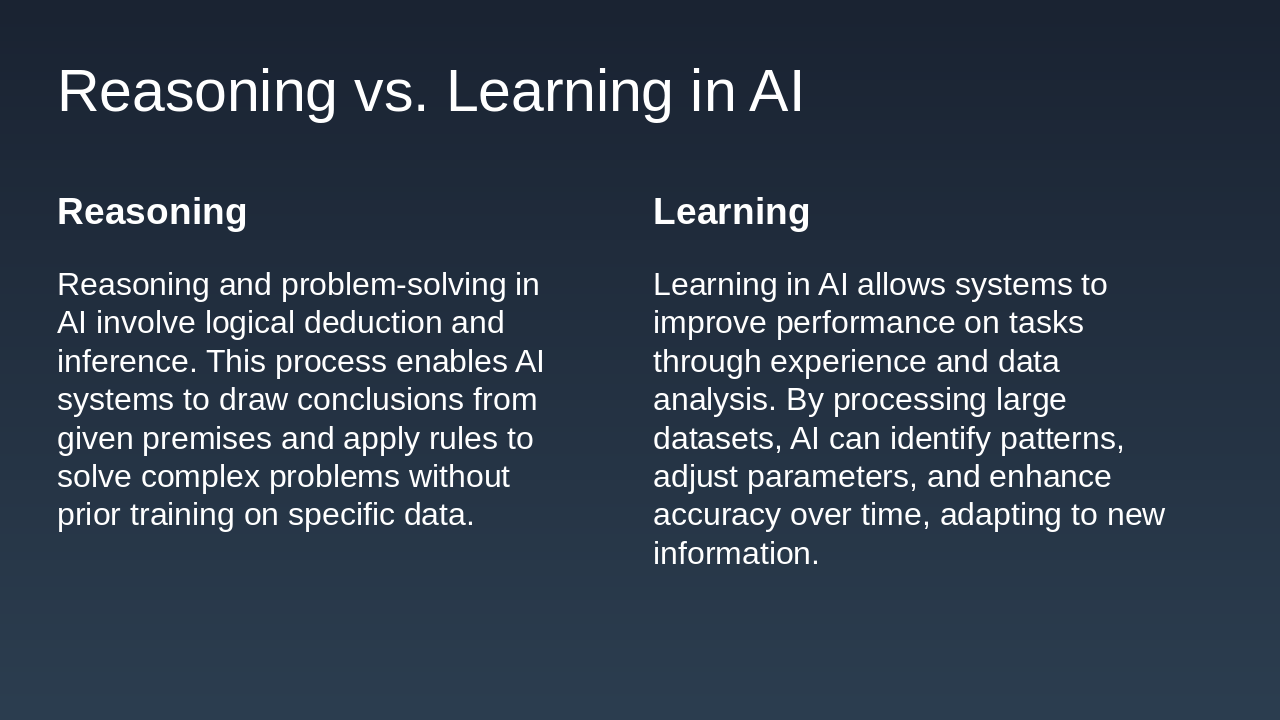 Reasoning vs. Learning in AI

Reasoning

Reasoning and problem-solving in AI involve logical deduction and inference. This process enables AI systems to draw conclusions from given premises and apply rules to solve complex problems without prior training on specific data.

Learning

Learning in AI allows systems to improve performance on tasks through experience and data analysis. By processing large datasets, AI can identify patterns, adjust parameters, and enhance accuracy over time, adapting to new information.